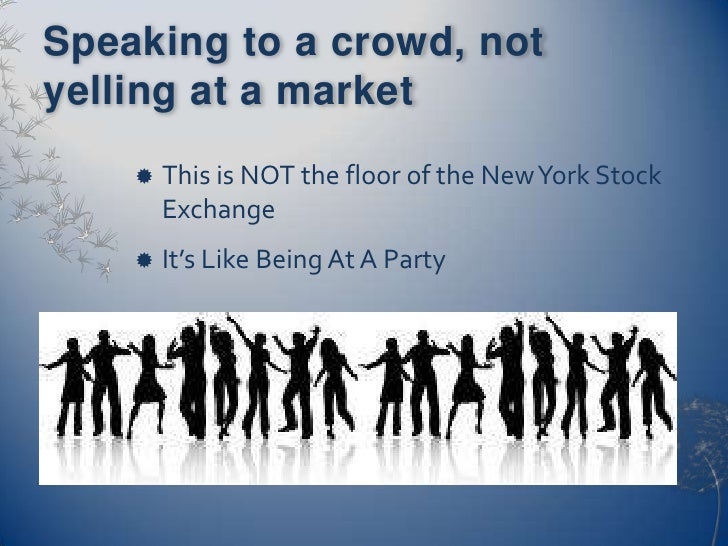 Speaking to a crowd, not yelling at a market

This is NOT the floor of the New York Stock Exchange

It's Like Being At A Party